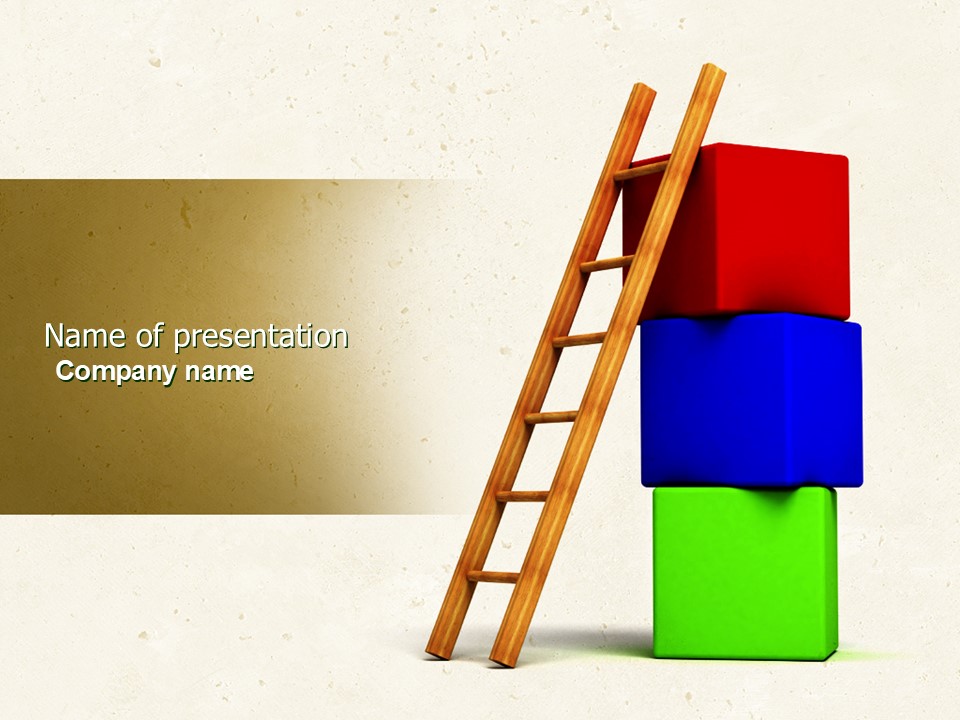 Name of presentation
Company name